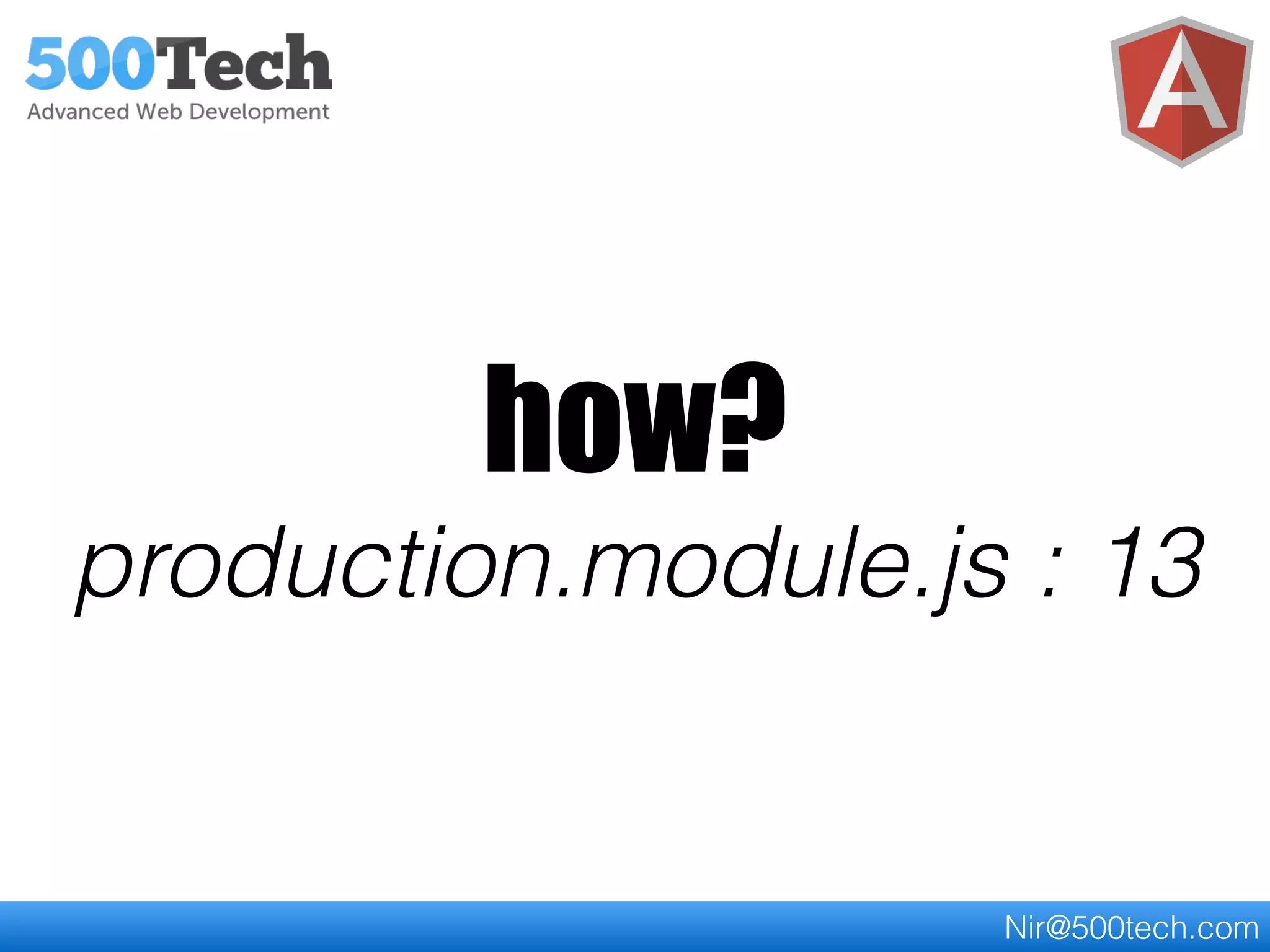 500Tech
Advanced Web Development

A

how?

production.module.js : 13

Nir@500tech.com